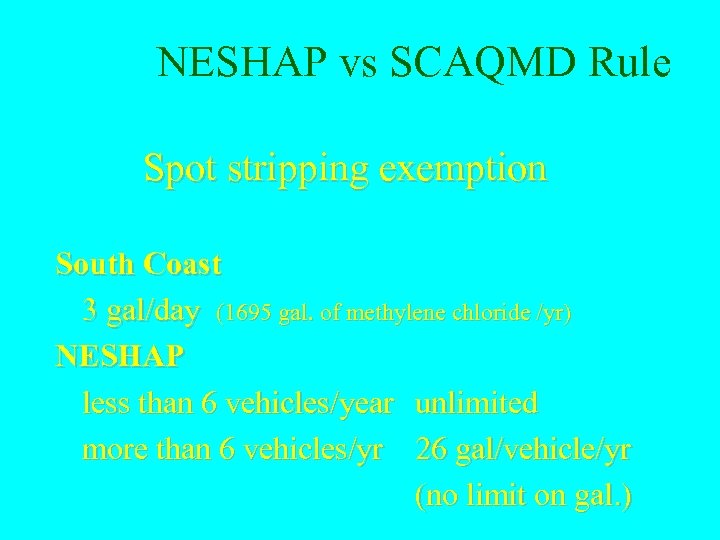 NESHAP vs SCAQMD Rule

Spot stripping exemption

South Coast

3 gal/day (1695 gal. of methylene chloride /yr)

NESHAP

less than 6 vehicles/year unlimited

more than 6 vehicles/yr 26 gal/vehicle/yr

(no limit on gal.)